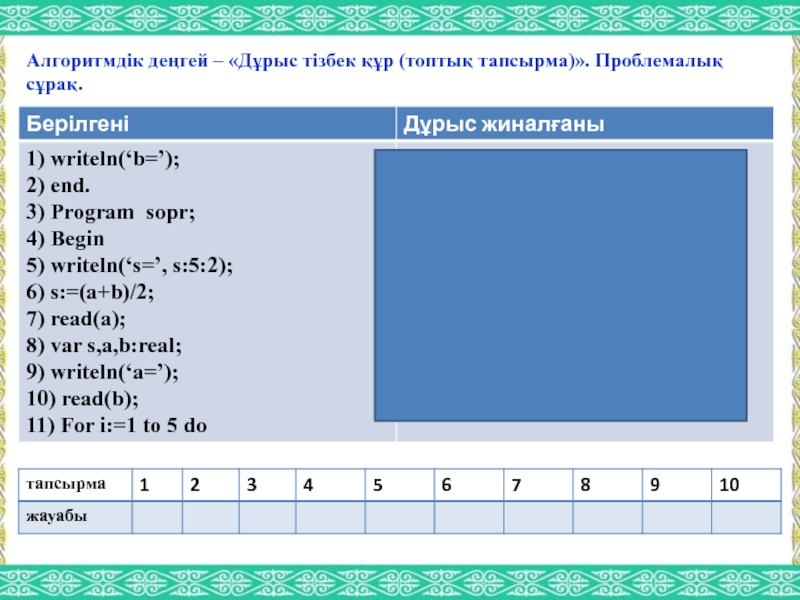 Алгоритмдік деңгей – «Дұрыс тізбек құр (топтық тапсырма)». Проблемалық сұрақ.

| Берілгені | Дұрыс жиналғаны |
|---|---|
| 1) writeln(‘b=’);<br>2) end.<br>3) Program sopr;<br>4) Begin<br>5) writeln(‘s=’, s:5:2);<br>6) s:=(a+b)/2;<br>7) read(a);<br>8) var s,a,b:real;<br>9) writeln(‘a=’);<br>10) read(b);<br>11) For i:=1 to 5 do | |

| тапсырма | 1 | 2 | 3 | 4 | 5 | 6 | 7 | 8 | 9 | 10 |
|---|---|---|---|---|---|---|---|---|---|---|
| жауабы | | | | | | | | | | |